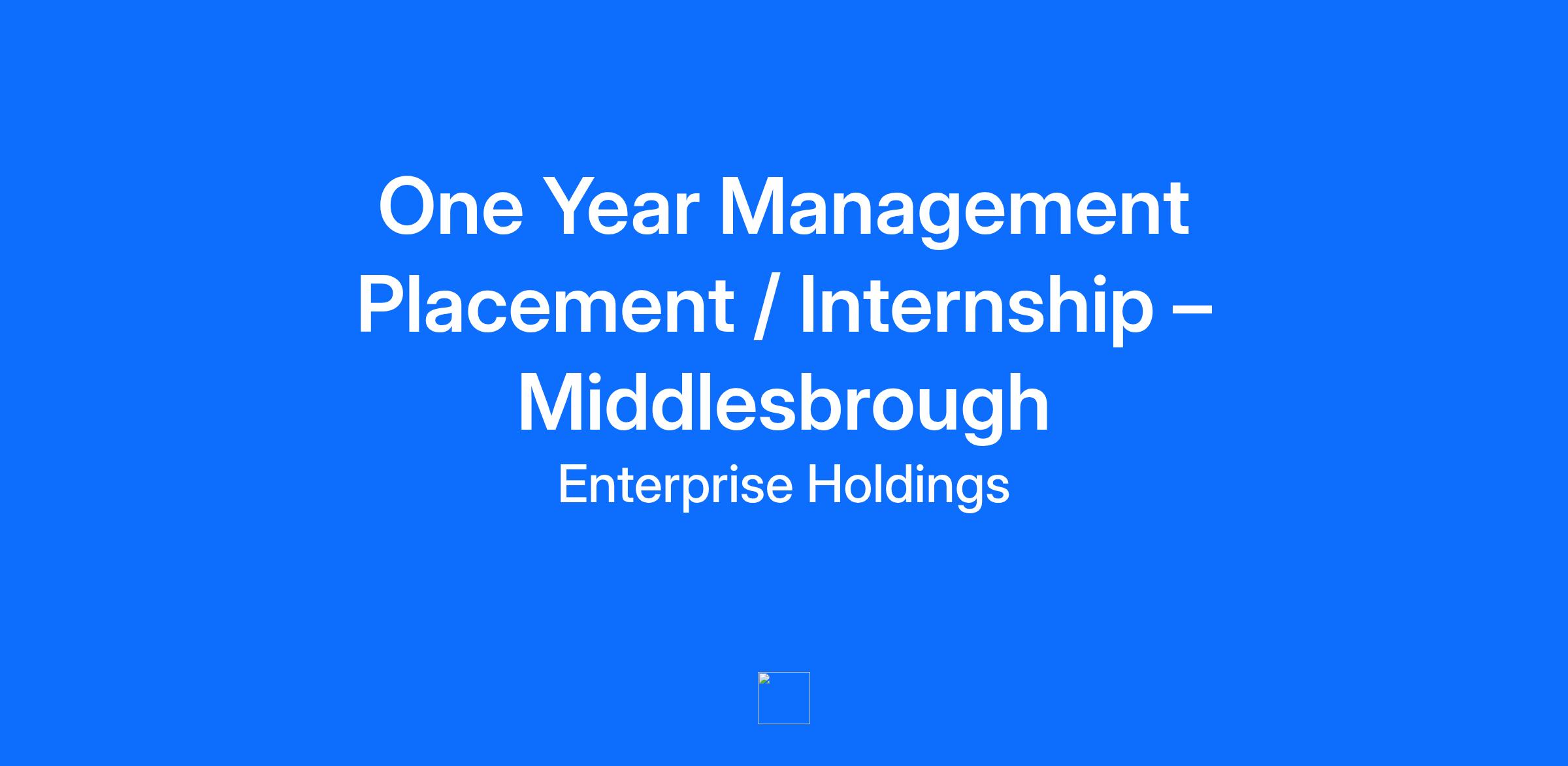 One Year Management Placement / Internship – Middlesbrough

Enterprise Holdings